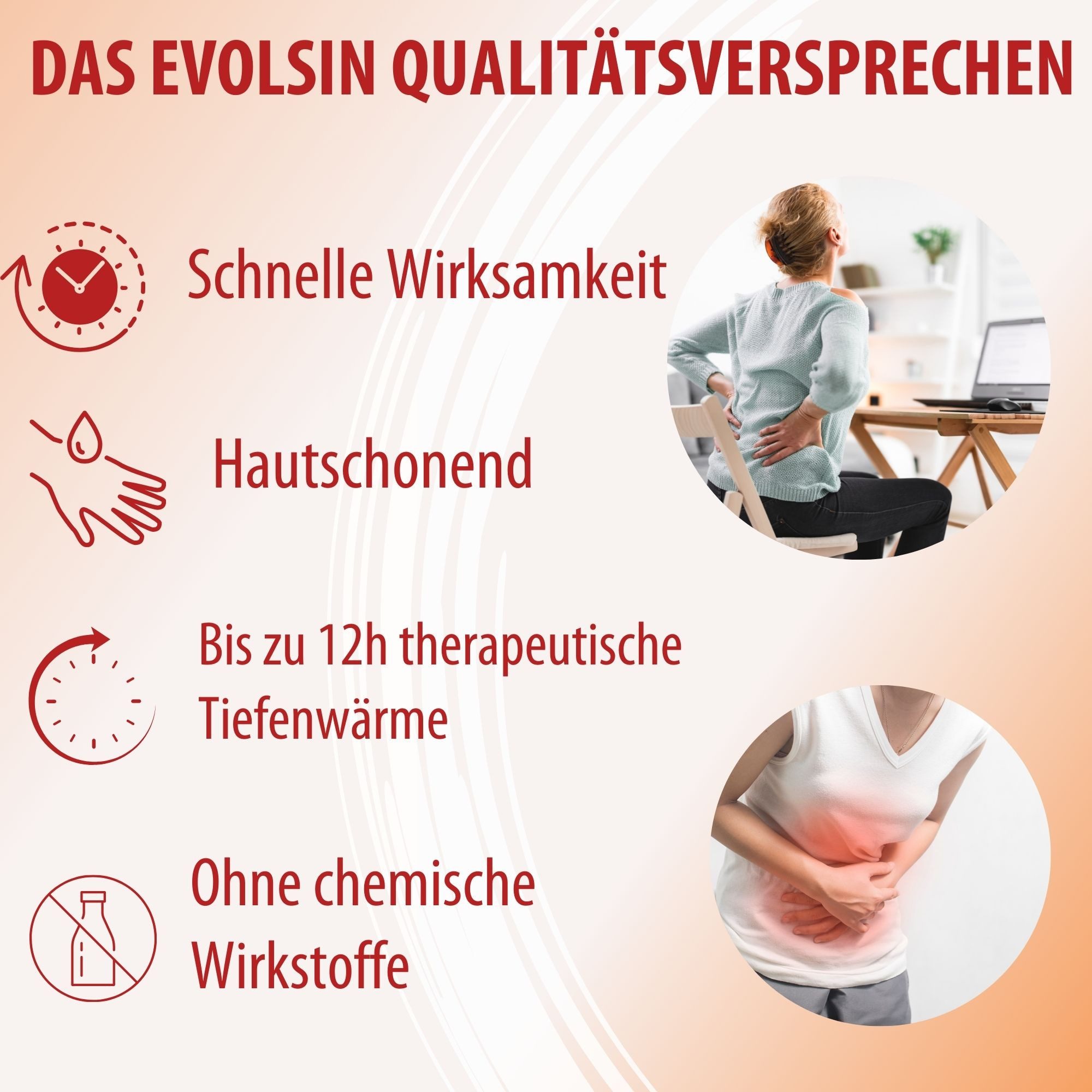 DAS EVOLSIN QUALITÄTSVERSPRECHEN

Schnelle Wirksamkeit

Hautschonend

Bis zu 12h therapeutische Tiefenwärme

Ohne chemische Wirkstoffe